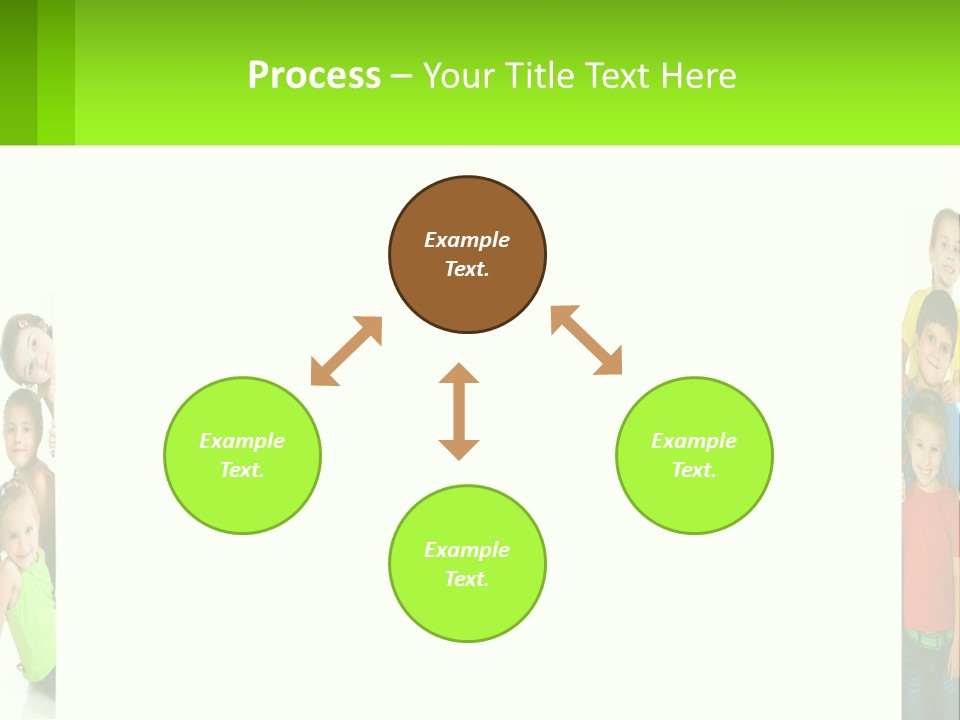 Process – Your Title Text Here

Example Text.

Example Text.

Example Text.

Example Text.